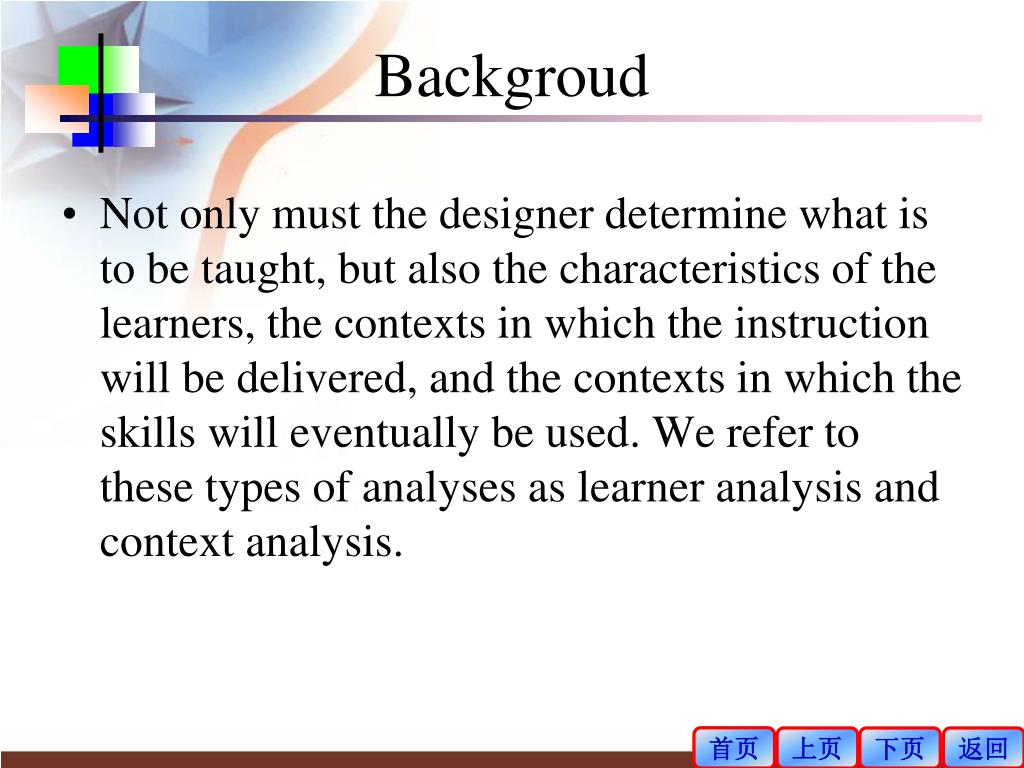 Backgroud

• Not only must the designer determine what is to be taught, but also the characteristics of the learners, the contexts in which the instruction will be delivered, and the contexts in which the skills will eventually be used. We refer to these types of analyses as learner analysis and context analysis.

首页 上页 下页 返回